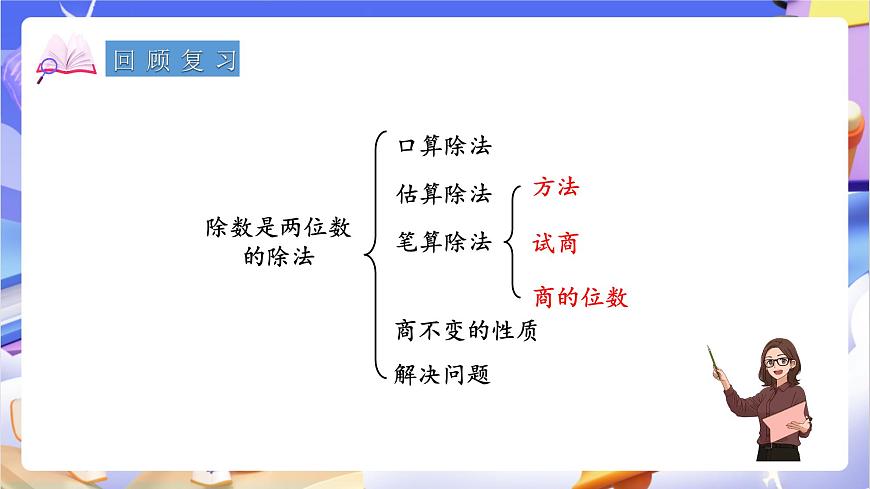 回顾复习

除数是两位数的除法

口算除法

估算除法

笔算除法

方法

试商

商的位数

商不变的性质

解决问题